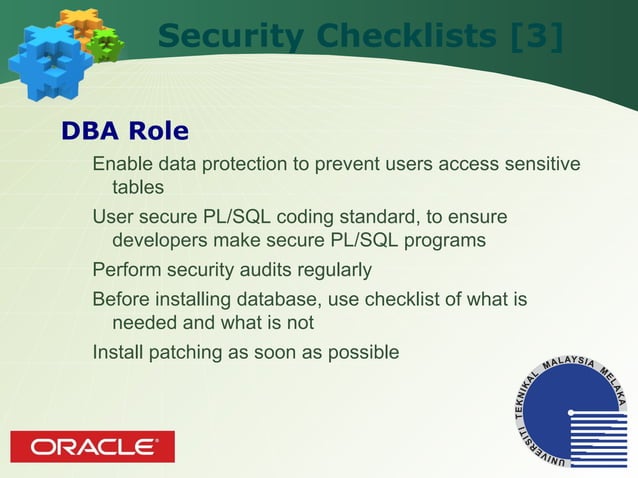 Security Checklists [3]

DBA Role

Enable data protection to prevent users access sensitive tables

User secure PL/SQL coding standard, to ensure developers make secure PL/SQL programs

Perform security audits regularly

Before installing database, use checklist of what is needed and what is not

Install patching as soon as possible

ORACLE

UNIVERSITI TEKNIKAL MALAYSIA MELAKA